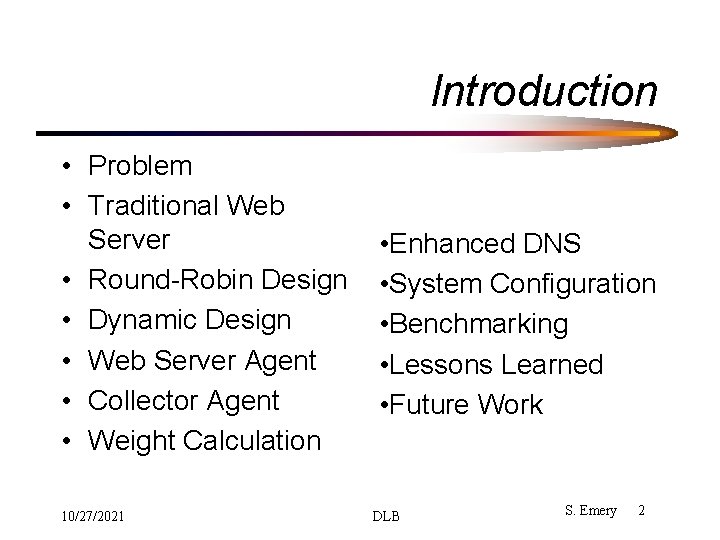 Introduction

• Problem
• Traditional Web Server
• Round-Robin Design
• Dynamic Design
• Web Server Agent
• Collector Agent
• Weight Calculation

•Enhanced DNS
•System Configuration
•Benchmarking
•Lessons Learned
•Future Work

10/27/2021 DLB S. Emery 2